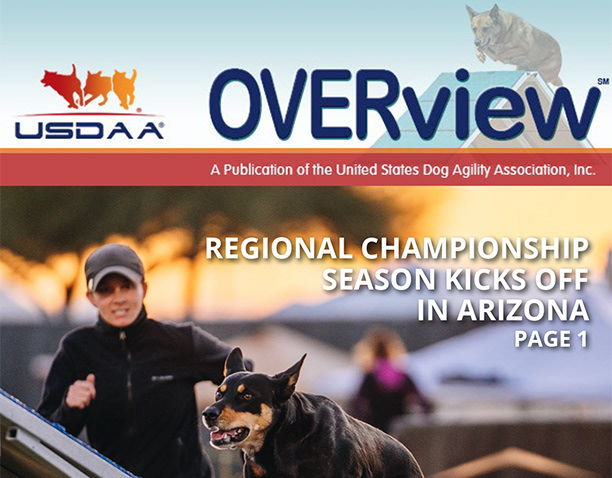 USDAA®

OVERview℠

A Publication of the United States Dog Agility Association, Inc.

REGIONAL CHAMPIONSHIP SEASON KICKS OFF IN ARIZONA
PAGE 1